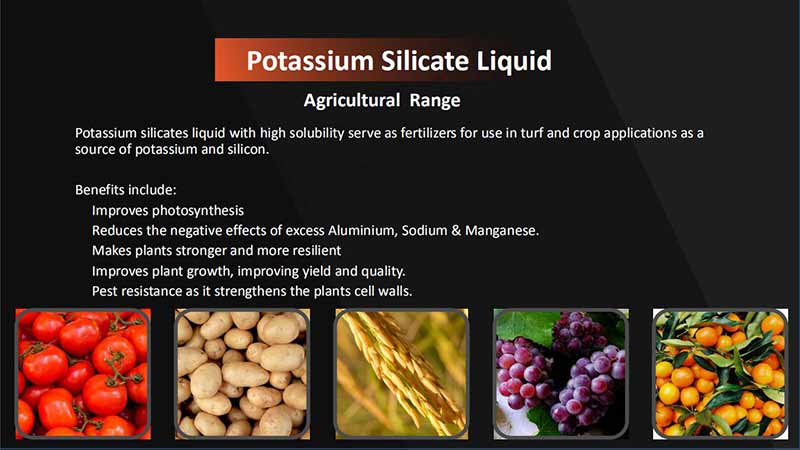 Potassium Silicate Liquid

Agricultural Range

Potassium silicates liquid with high solubility serve as fertilizers for use in turf and crop applications as a source of potassium and silicon.

Benefits include:
Improves photosynthesis
Reduces the negative effects of excess Aluminium, Sodium & Manganese.
Makes plants stronger and more resilient
Improves plant growth, improving yield and quality.
Pest resistance as it strengthens the plants cell walls.